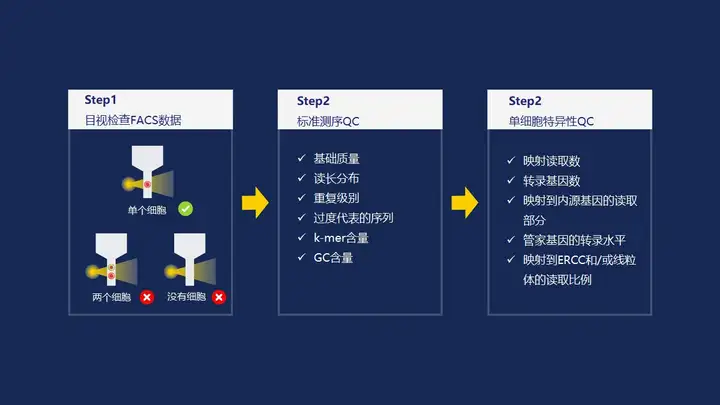 Step1
目视检查FACS数据

单个细胞

两个细胞

没有细胞

Step2
标准测序QC

✓ 基础质量
✓ 读长分布
✓ 重复级别
✓ 过度代表的序列
✓ k-mer含量
✓ GC含量

Step2
单细胞特异性QC

✓ 映射读取数
✓ 转录基因数
✓ 映射到内源基因的读取部分
✓ 管家基因的转录水平
✓ 映射到ERCC和/或线粒体的读取比例